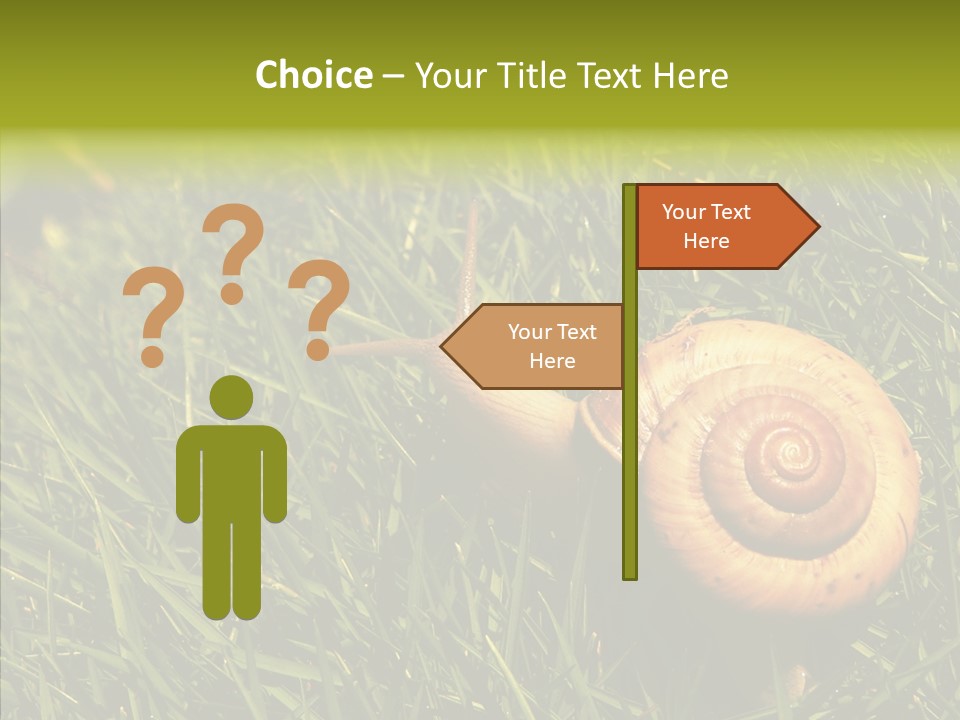 Choice – Your Title Text Here

? ? ?

Your Text Here

Your Text Here